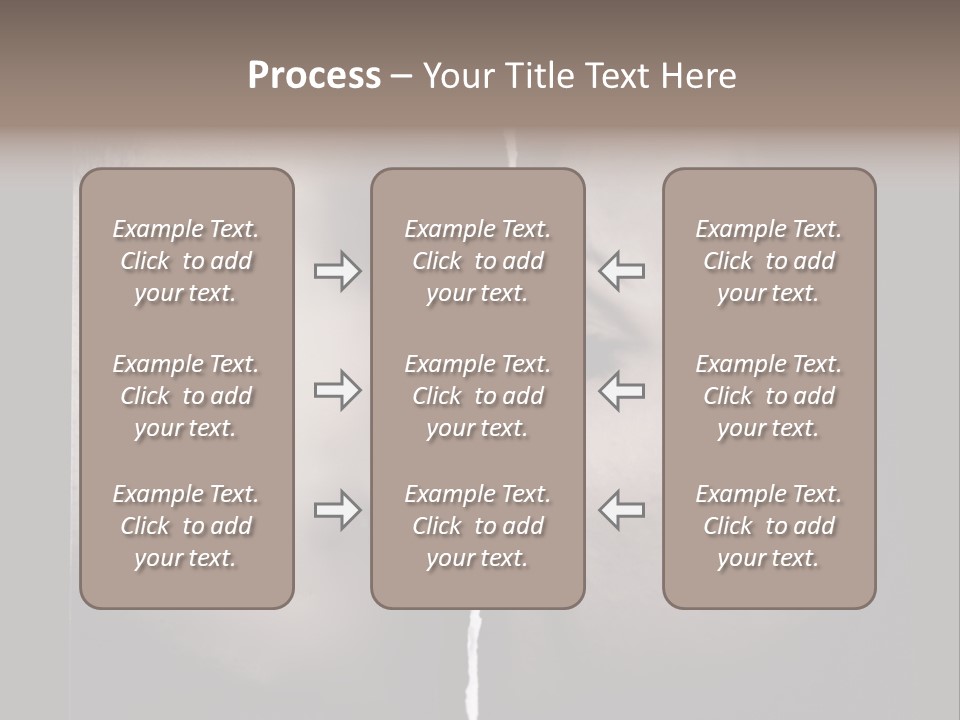 Process – Your Title Text Here

Example Text. Click to add your text.

Example Text. Click to add your text.

Example Text. Click to add your text.

Example Text. Click to add your text.

Example Text. Click to add your text.

Example Text. Click to add your text.

Example Text. Click to add your text.

Example Text. Click to add your text.

Example Text. Click to add your text.